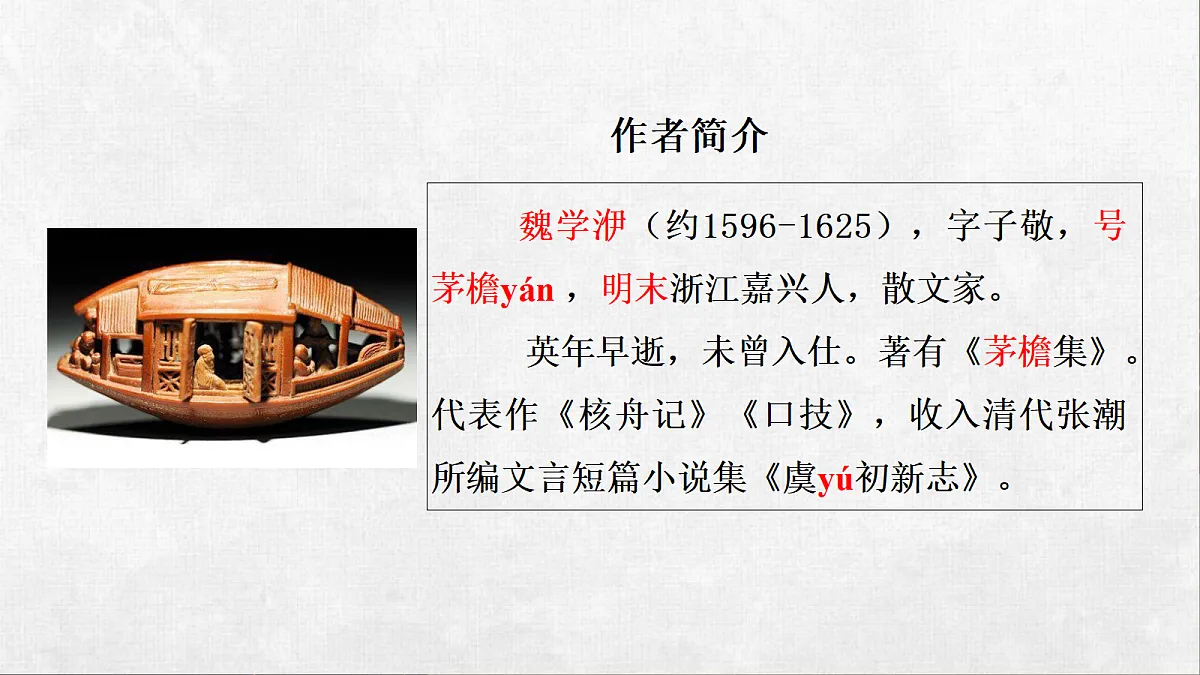 作者简介

魏学洢（约1596-1625），字子敬，号茅檐yán，明末浙江嘉兴人，散文家。

英年早逝，未曾入仕。著有《茅檐集》。代表作《核舟记》《口技》，收入清代张潮所编文言短篇小说集《虞yú初新志》。